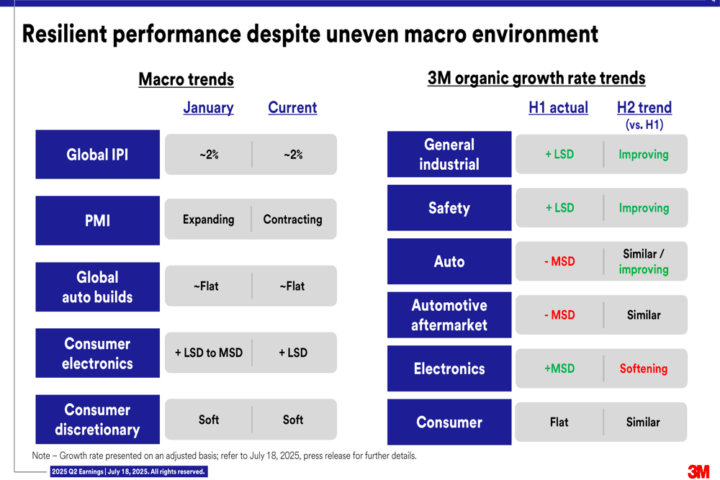 Resilient performance despite uneven macro environment

Macro trends

| | January | Current |
|---|---|---|
| Global IPI | ~2% | ~2% |
| PMI | Expanding | Contracting |
| Global auto builds | ~Flat | ~Flat |
| Consumer electronics | + LSD to MSD | + LSD |
| Consumer discretionary | Soft | Soft |

3M organic growth rate trends

| | H1 actual | H2 trend (vs. H1) |
|---|---|---|
| General industrial | + LSD | Improving |
| Safety | + LSD | Improving |
| Auto | - MSD | Similar / improving |
| Automotive aftermarket | - MSD | Similar |
| Electronics | +MSD | Softening |
| Consumer | Flat | Similar |

Note – Growth rate presented on an adjusted basis; refer to July 18, 2025, press release for further details.

2025 Q2 Earnings | July 18, 2025. All rights reserved.

3M